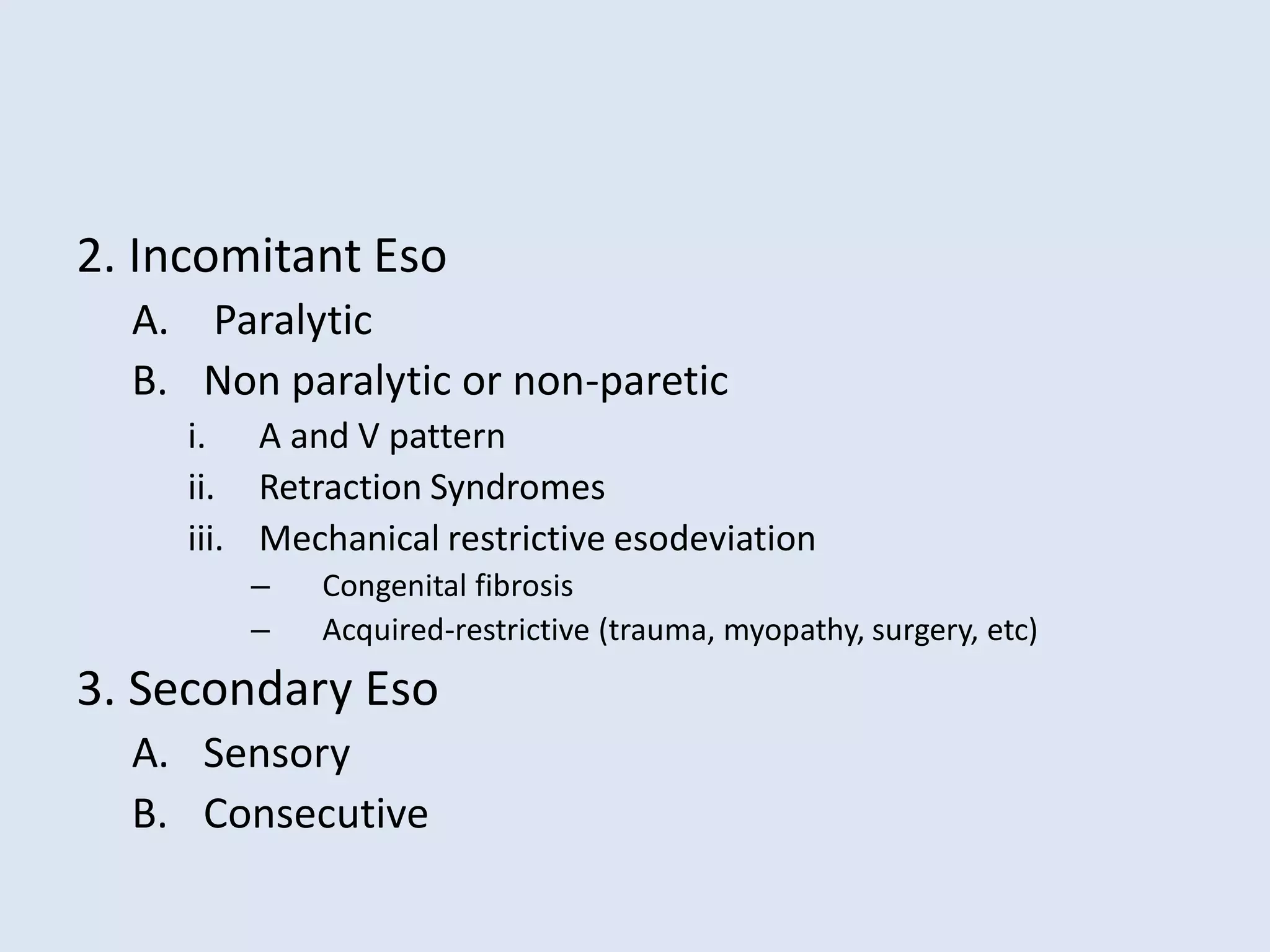 2. Incomitant Eso

A. Paralytic

B. Non paralytic or non-paretic

i. A and V pattern

ii. Retraction Syndromes

iii. Mechanical restrictive esodeviation

– Congenital fibrosis

– Acquired-restrictive (trauma, myopathy, surgery, etc)

3. Secondary Eso

A. Sensory

B. Consecutive